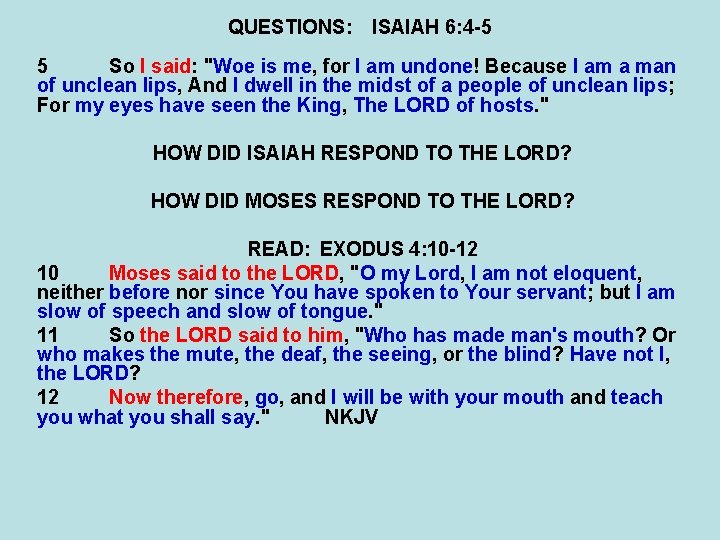 QUESTIONS: ISAIAH 6:4-5

5 So I said: "Woe is me, for I am undone! Because I am a man of unclean lips, And I dwell in the midst of a people of unclean lips; For my eyes have seen the King, The LORD of hosts."

HOW DID ISAIAH RESPOND TO THE LORD?

HOW DID MOSES RESPOND TO THE LORD?

READ: EXODUS 4:10-12

10 Moses said to the LORD, "O my Lord, I am not eloquent, neither before nor since You have spoken to Your servant; but I am slow of speech and slow of tongue."

11 So the LORD said to him, "Who has made man's mouth? Or who makes the mute, the deaf, the seeing, or the blind? Have not I, the LORD?

12 Now therefore, go, and I will be with your mouth and teach you what you shall say." NKJV